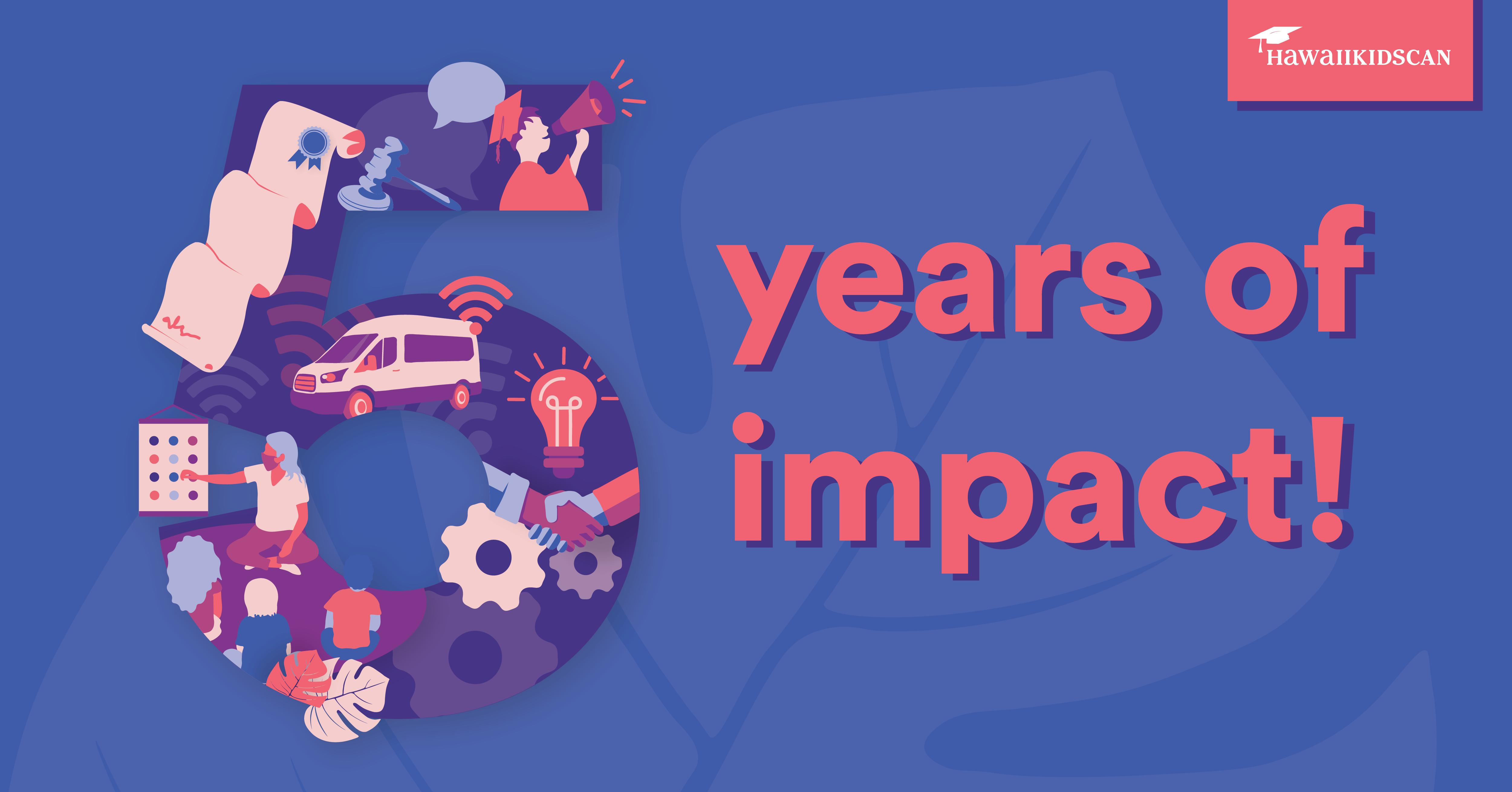 HawaiiKidsCAN

5 years of impact!